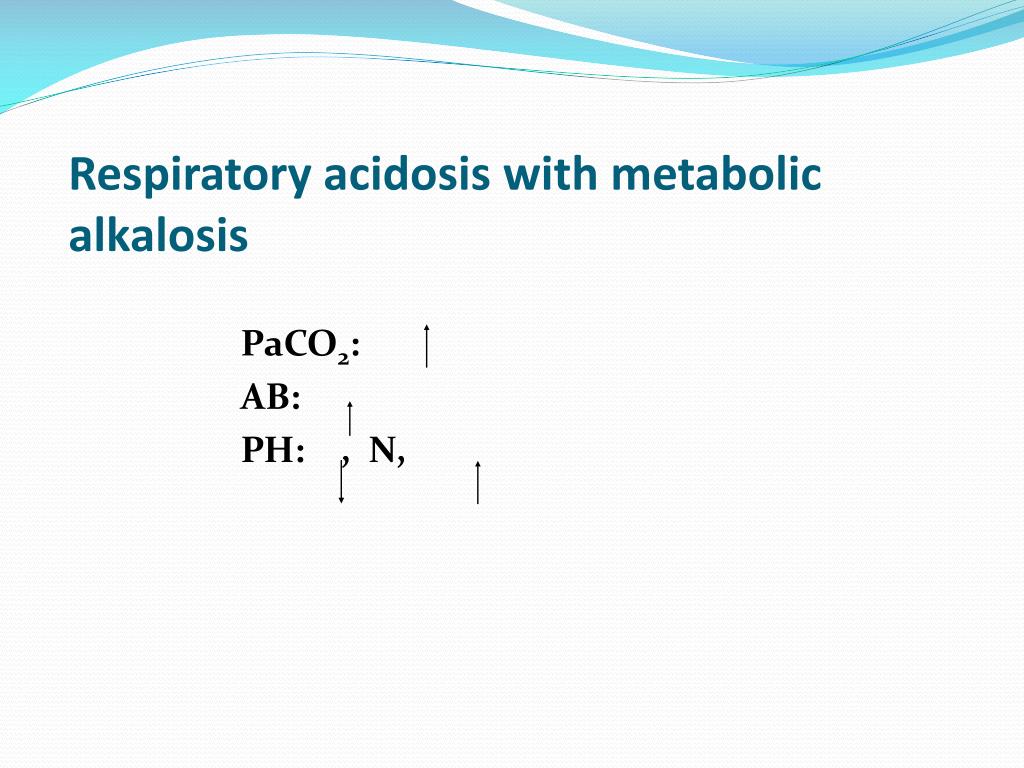 Respiratory acidosis with metabolic alkalosis

$PaCO_2$: ↑
AB: ↑
PH: ↓, N, ↑